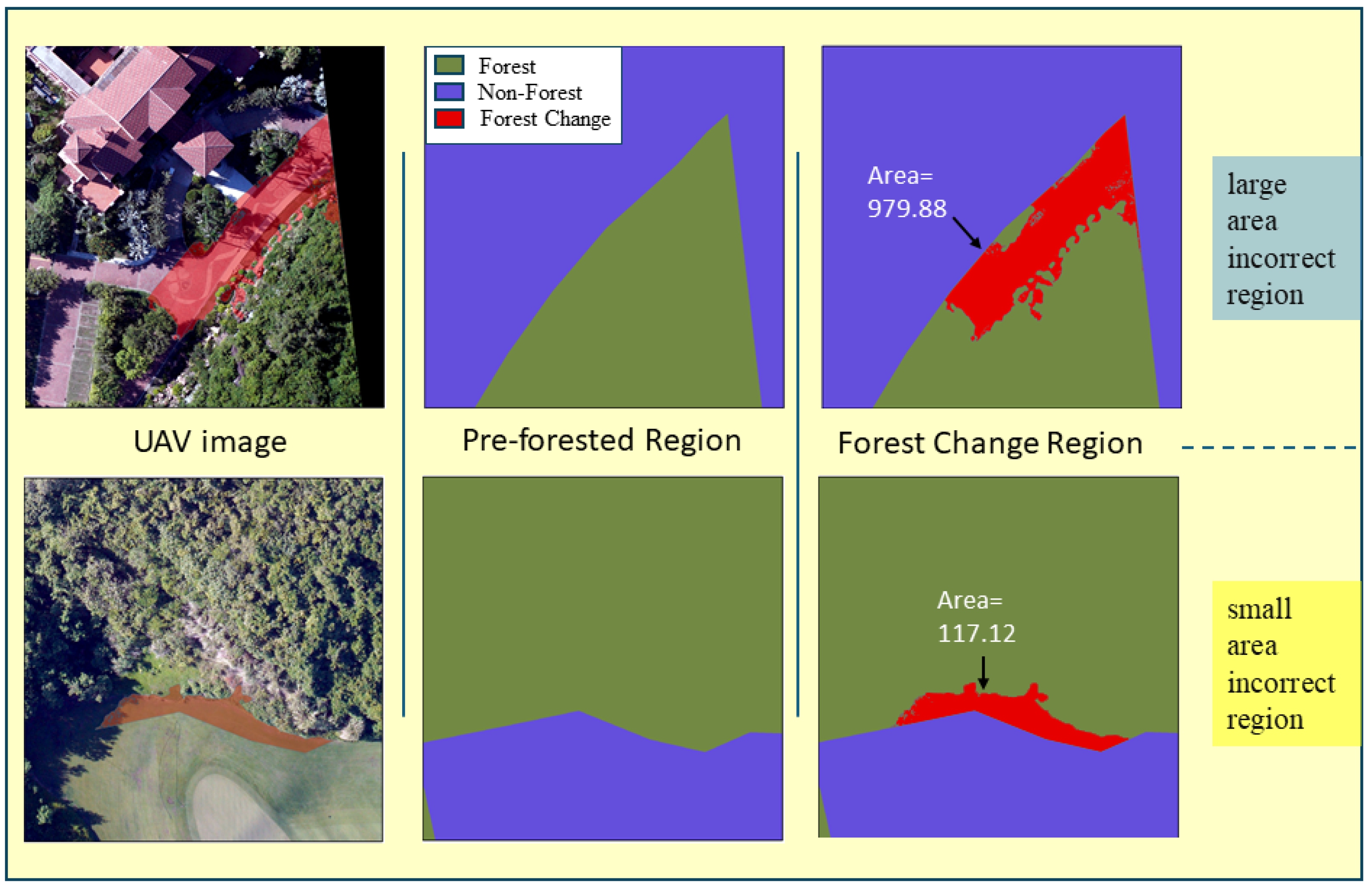 Forest
Non-Forest
Forest Change

Area= 979.88

large area incorrect region

UAV image

Pre-forested Region

Forest Change Region

Area= 117.12

small area incorrect region